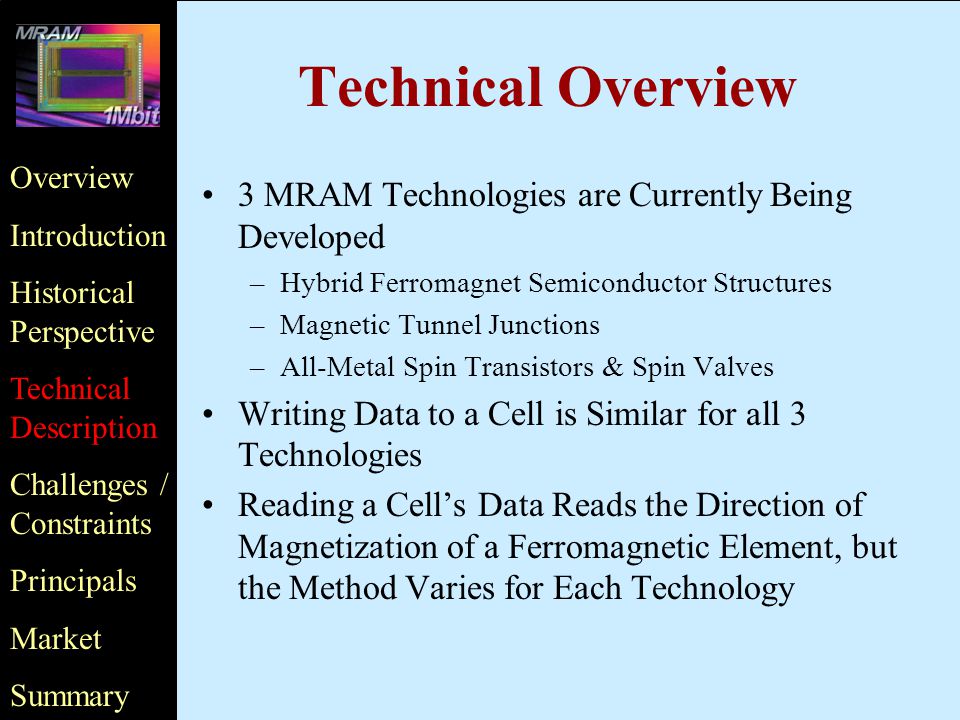 MRAM
1Mbit

Overview

Introduction

Historical Perspective

Technical Description

Challenges / Constraints

Principals

Market

Summary

Technical Overview

• 3 MRAM Technologies are Currently Being Developed
– Hybrid Ferromagnet Semiconductor Structures
– Magnetic Tunnel Junctions
– All-Metal Spin Transistors & Spin Valves

• Writing Data to a Cell is Similar for all 3 Technologies

• Reading a Cell's Data Reads the Direction of Magnetization of a Ferromagnetic Element, but the Method Varies for Each Technology